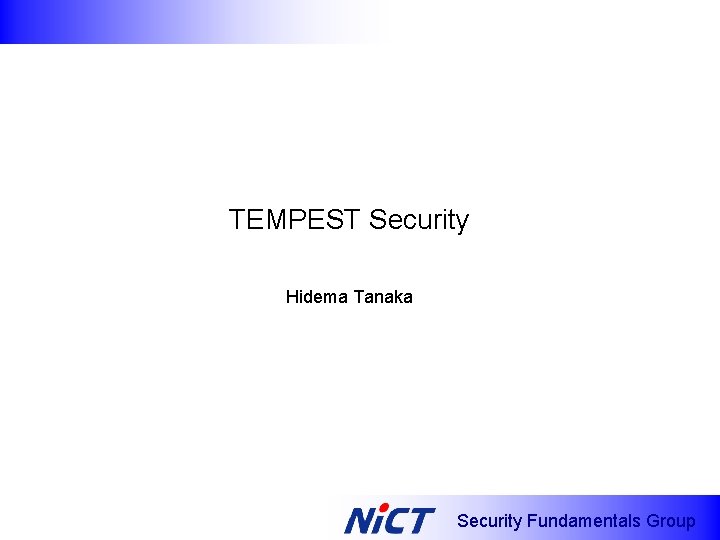 TEMPEST Security

Hidema Tanaka

NiCT Security Fundamentals Group